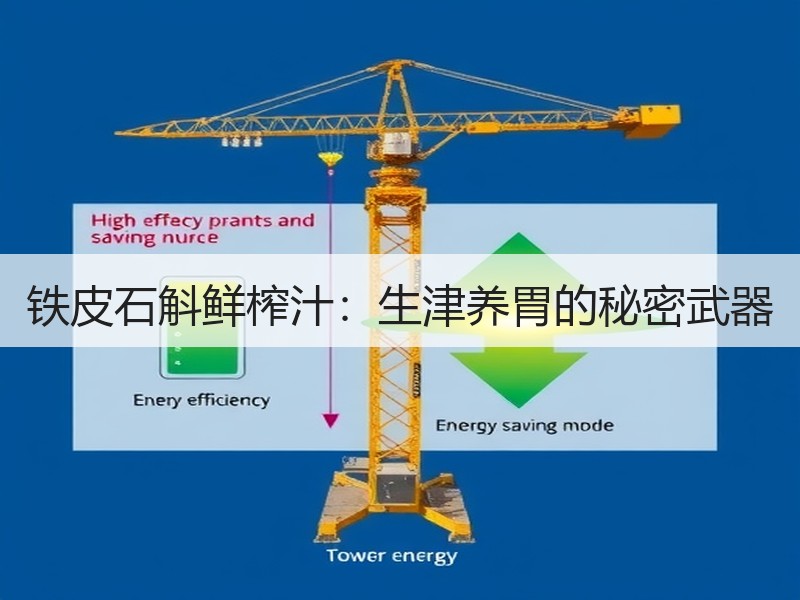 High effecy prants and saving nurce

铁皮石斛鲜榨汁：生津养胃的秘密武器

Enery efficiency

Energy saving mode

Tower energy